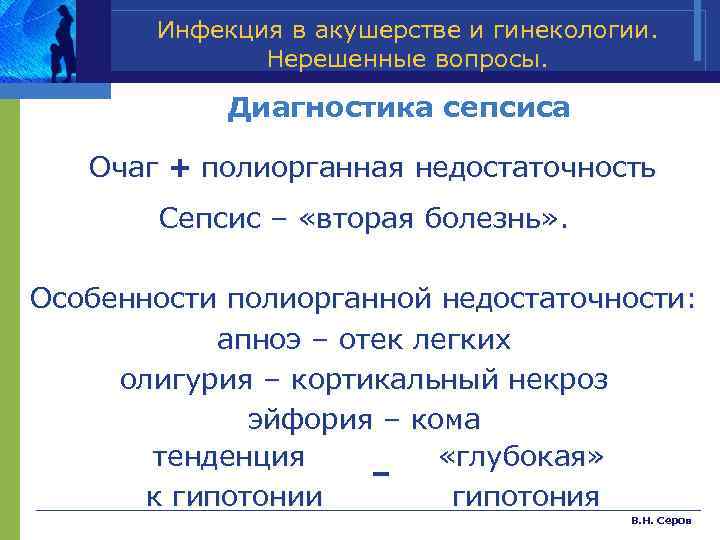 Инфекция в акушерстве и гинекологии. Нерешенные вопросы.

Диагностика сепсиса

Очаг + полиорганная недостаточность

Сепсис – «вторая болезнь».

Особенности полиорганной недостаточности:
апноэ – отек легких
олигурия – кортикальный некроз
эйфория – кома
тенденция к гипотонии – «глубокая» гипотония

В.Н. Серов